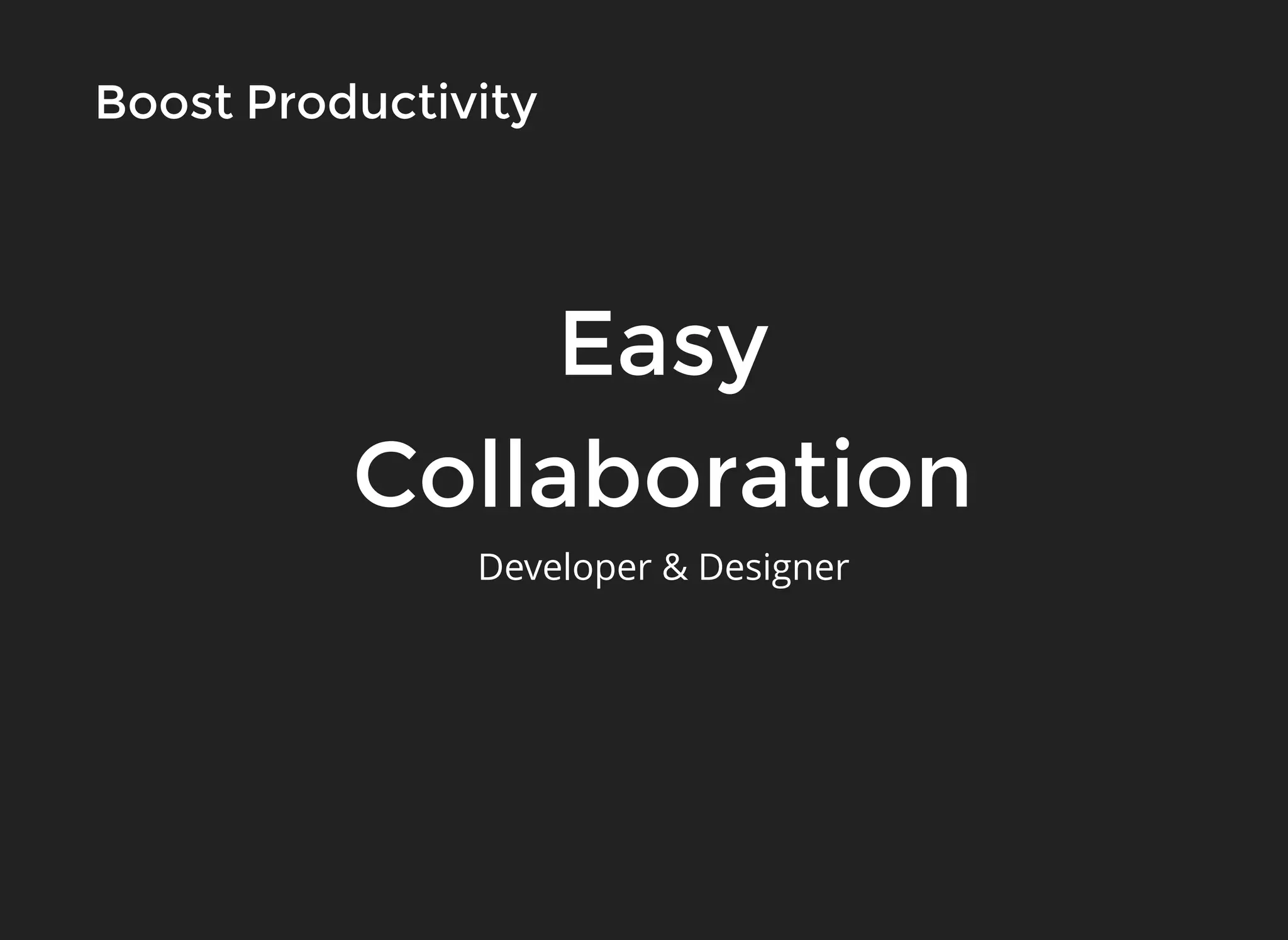 Boost Productivity

Easy
Collaboration

Developer & Designer